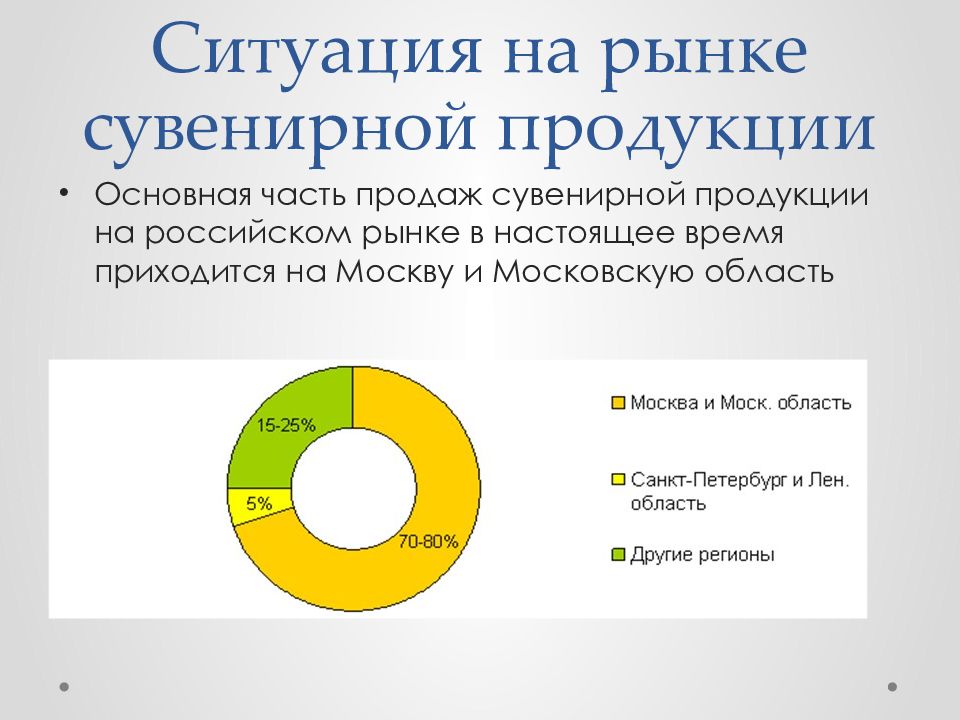 Ситуация на рынке сувенирной продукции

• Основная часть продаж сувенирной продукции на российском рынке в настоящее время приходится на Москву и Московскую область

15-25%
5%
70-80%

Москва и Моск. область
Санкт-Петербург и Лен. область
Другие регионы